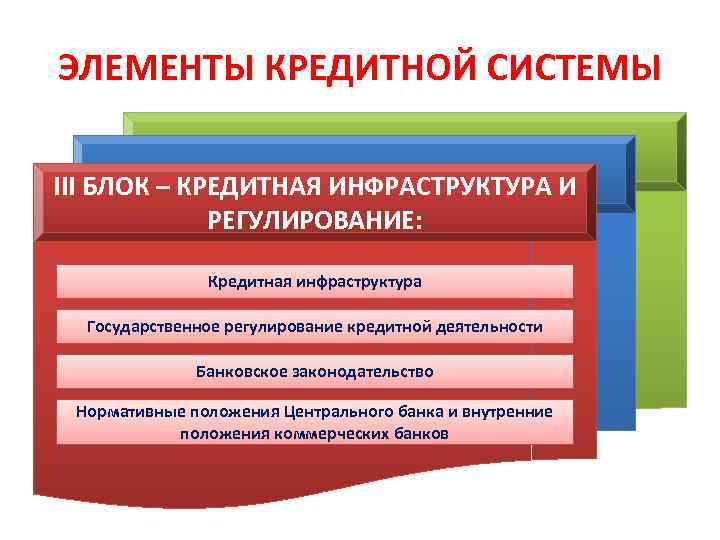 ЭЛЕМЕНТЫ КРЕДИТНОЙ СИСТЕМЫ

III БЛОК – КРЕДИТНАЯ ИНФРАСТРУКТУРА И РЕГУЛИРОВАНИЕ:

Кредитная инфраструктура

Государственное регулирование кредитной деятельности

Банковское законодательство

Нормативные положения Центрального банка и внутренние положения коммерческих банков